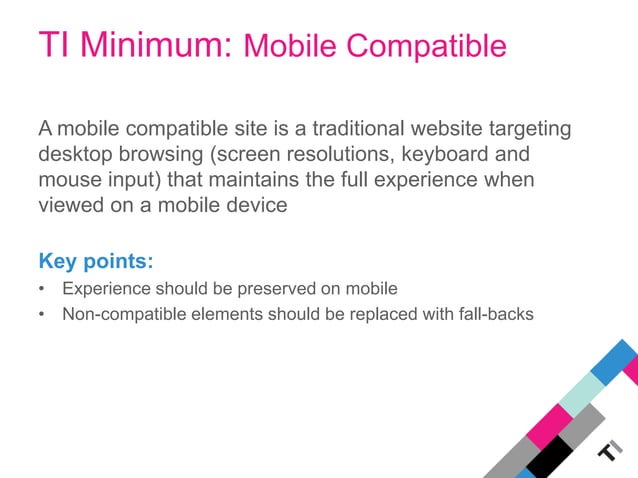 TI Minimum: Mobile Compatible

A mobile compatible site is a traditional website targeting desktop browsing (screen resolutions, keyboard and mouse input) that maintains the full experience when viewed on a mobile device

Key points:
• Experience should be preserved on mobile
• Non-compatible elements should be replaced with fall-backs

TI